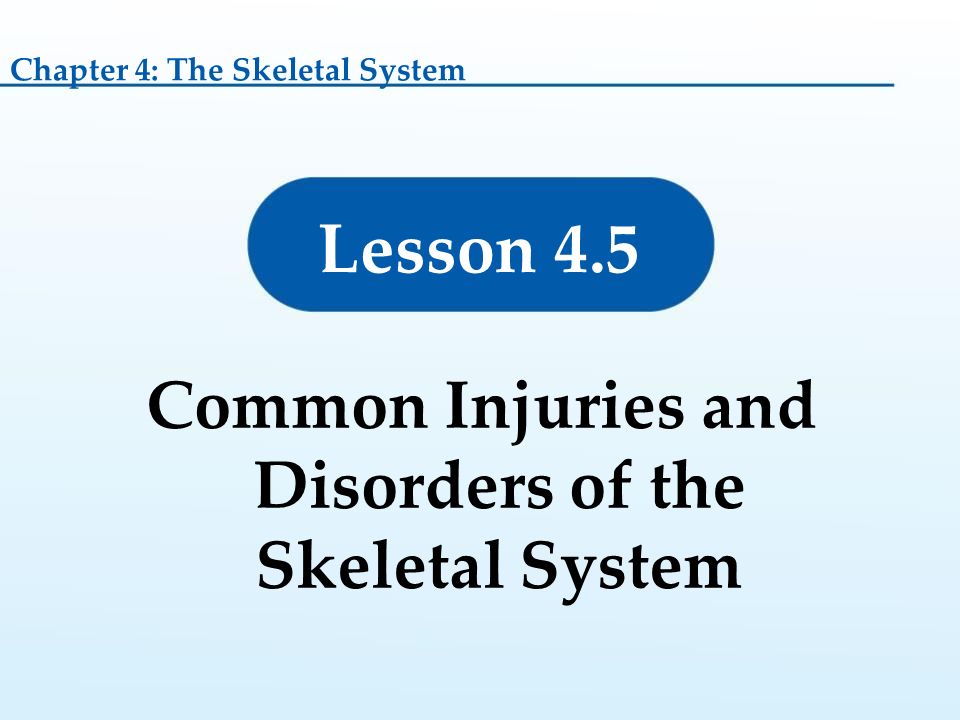 Chapter 4: The Skeletal System

Lesson 4.5

Common Injuries and Disorders of the Skeletal System